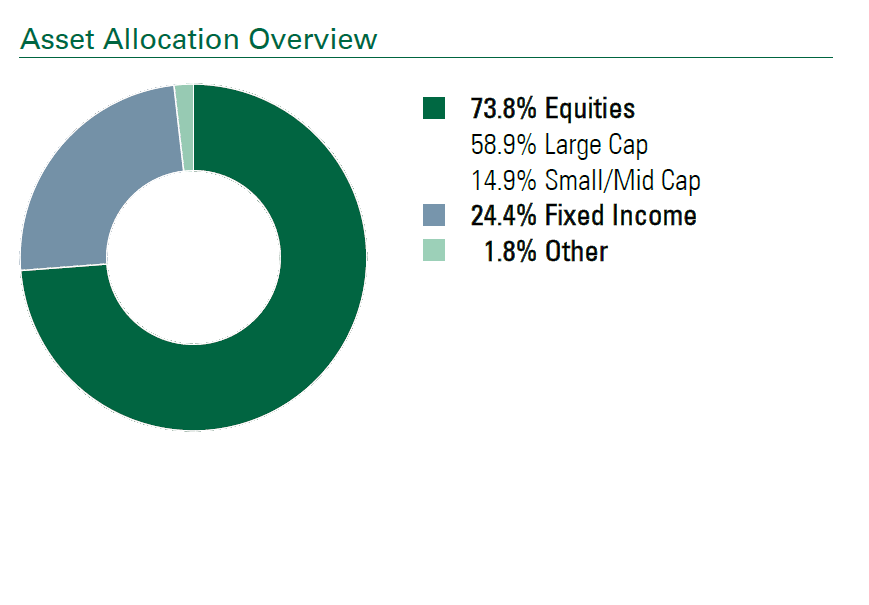 Asset Allocation Overview

73.8% Equities
58.9% Large Cap
14.9% Small/Mid Cap
24.4% Fixed Income
1.8% Other